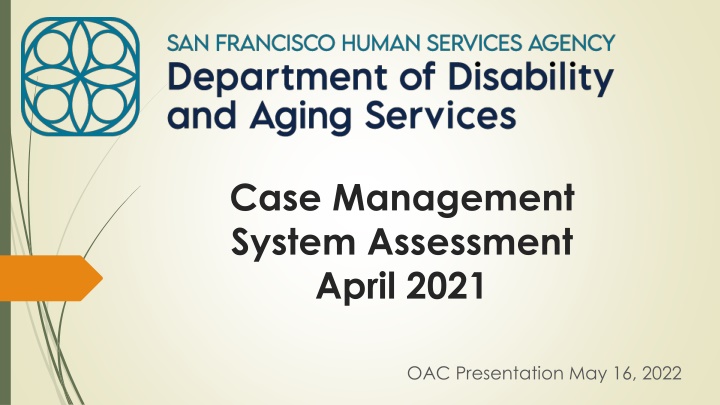 SAN FRANCISCO HUMAN SERVICES AGENCY
Department of Disability and Aging Services

Case Management System Assessment April 2021

OAC Presentation May 16, 2022